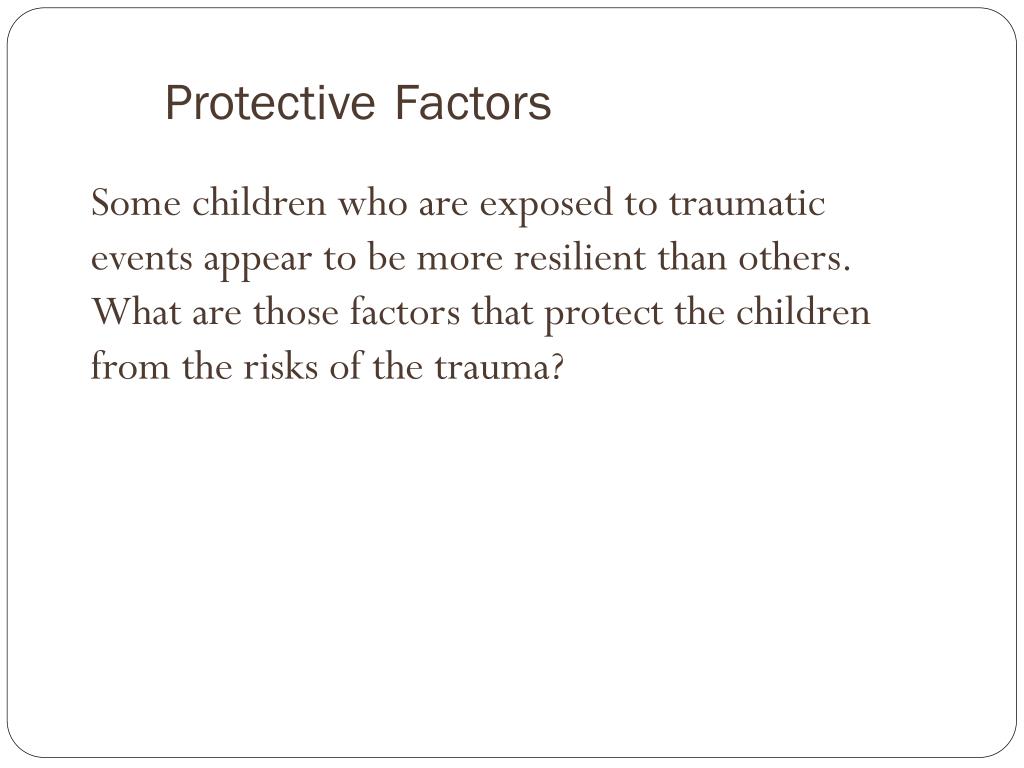 Protective Factors

Some children who are exposed to traumatic events appear to be more resilient than others. What are those factors that protect the children from the risks of the trauma?